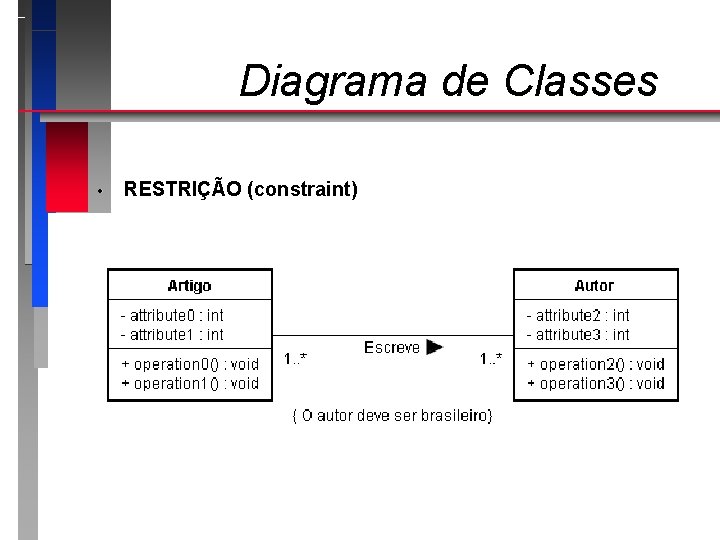 Diagrama de Classes

• RESTRIÇÃO (constraint)

Artigo
- attribute0 : int
- attribute1 : int
+ operation0() : void
+ operation1() : void

1..*
Escreve
1..*

Autor
- attribute2 : int
- attribute3 : int
+ operation2() : void
+ operation3() : void

{ O autor deve ser brasileiro}